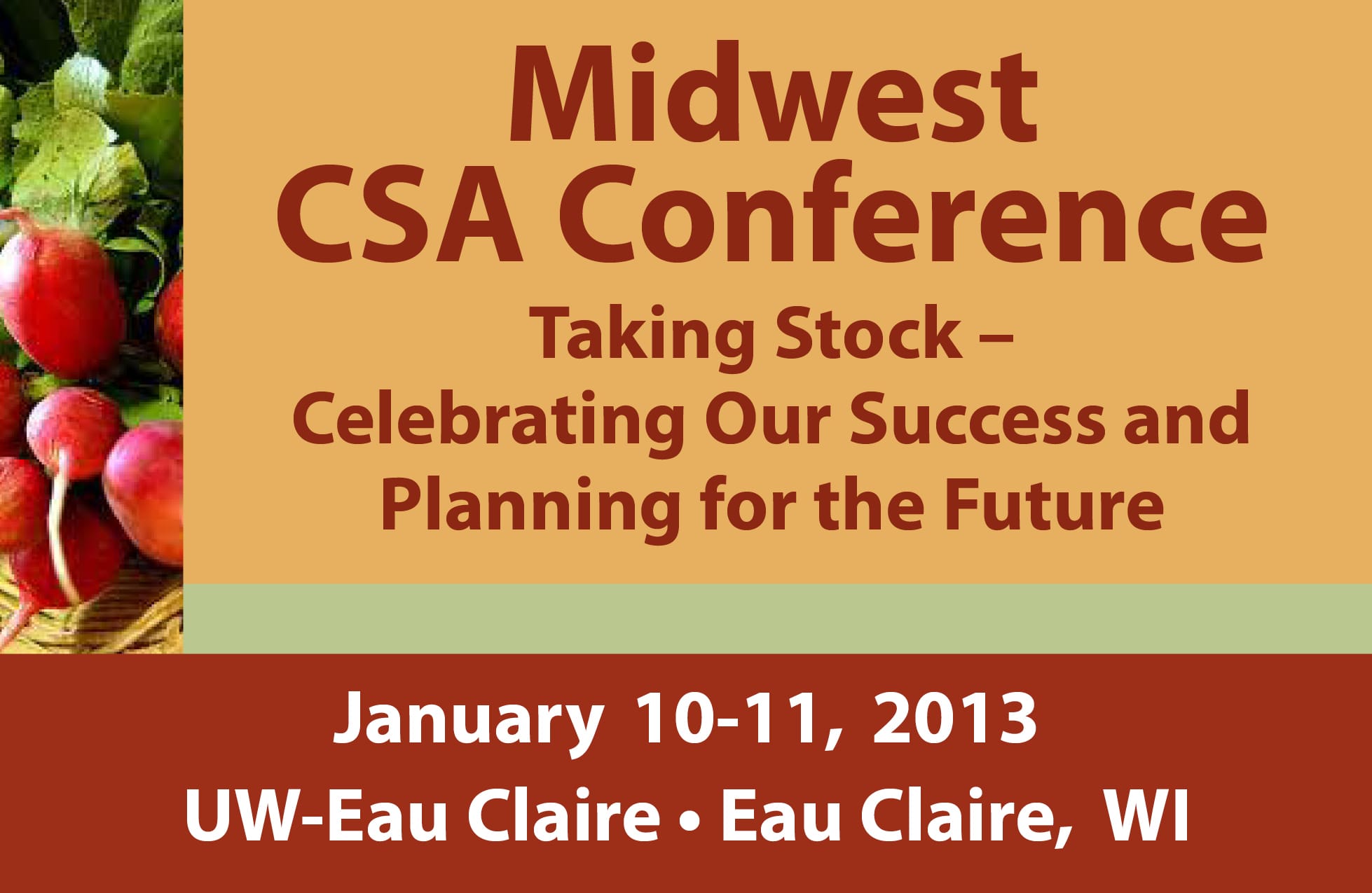 Midwest CSA Conference

Taking Stock – Celebrating Our Success and Planning for the Future

January 10-11, 2013

UW-Eau Claire • Eau Claire, WI